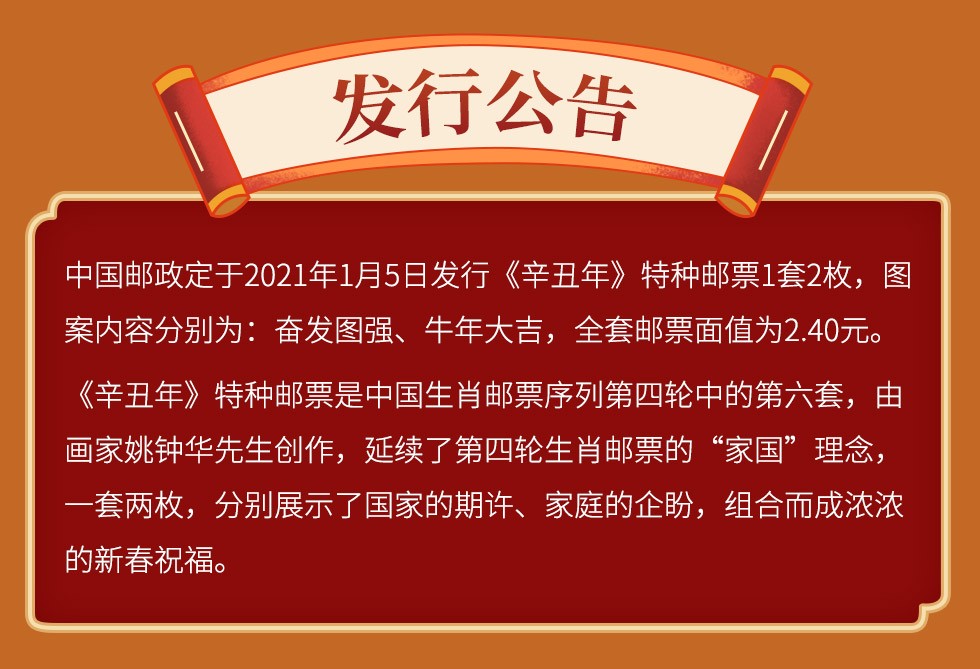 发行公告

中国邮政定于2021年1月5日发行《辛丑年》特种邮票1套2枚，图案内容分别为：奋发图强、牛年大吉，全套邮票面值为2.40元。

《辛丑年》特种邮票是中国生肖邮票序列第四轮中的第六套，由画家姚钟华先生创作，延续了第四轮生肖邮票的“家国”理念，一套两枚，分别展示了国家的期许、家庭的企盼，组合而成浓浓的新春祝福。